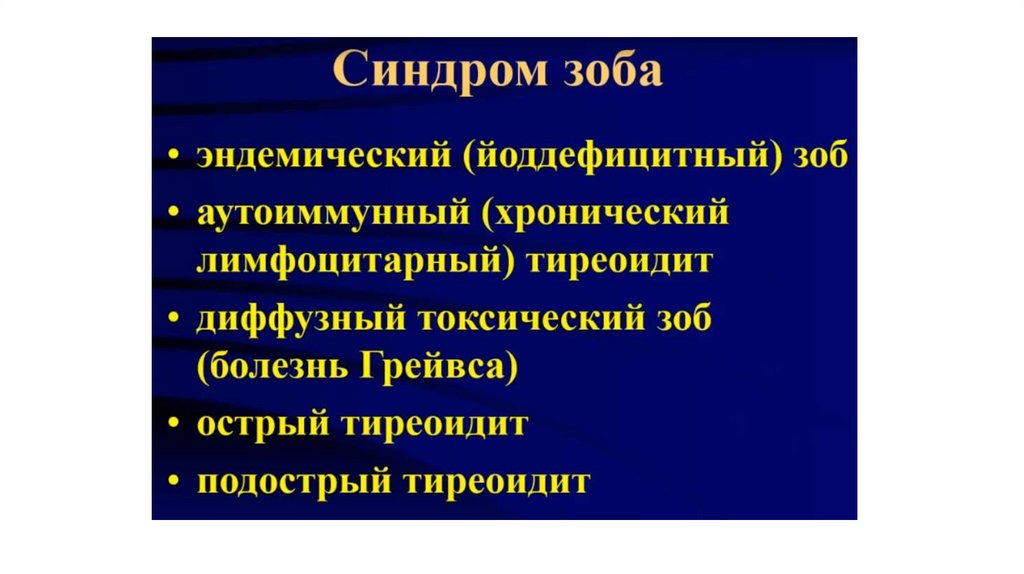 Синдром зоба

• эндемический (йоддефицитный) зоб
• аутоиммунный (хронический лимфоцитарный) тиреоидит
• диффузный токсический зоб (болезнь Грейвса)
• острый тиреоидит
• подострый тиреоидит